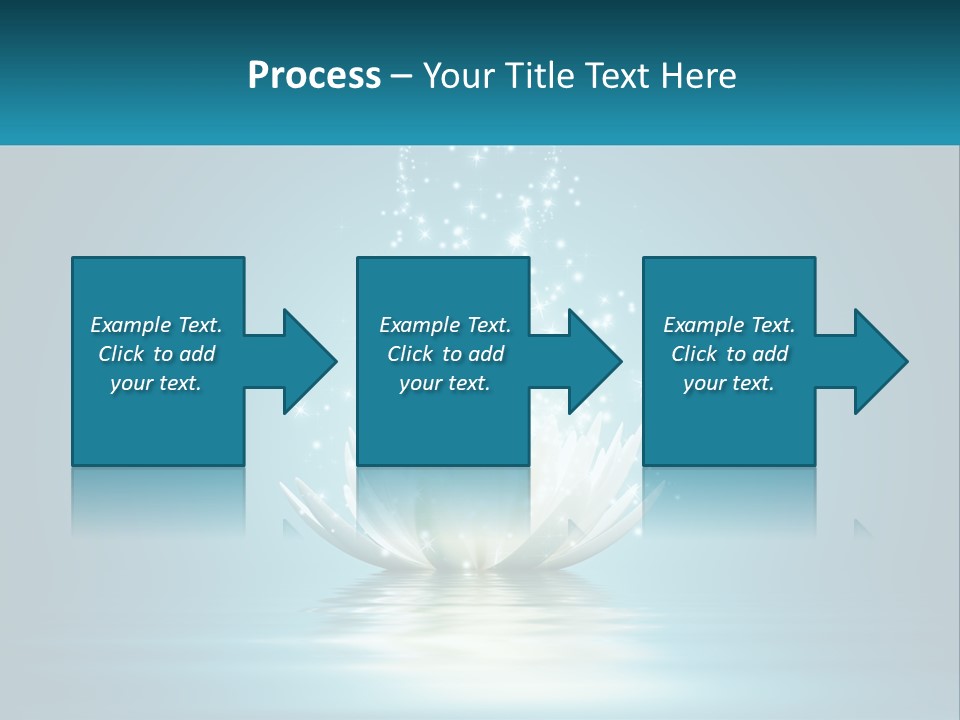 Process – Your Title Text Here

Example Text. Click to add your text.

Example Text. Click to add your text.

Example Text. Click to add your text.